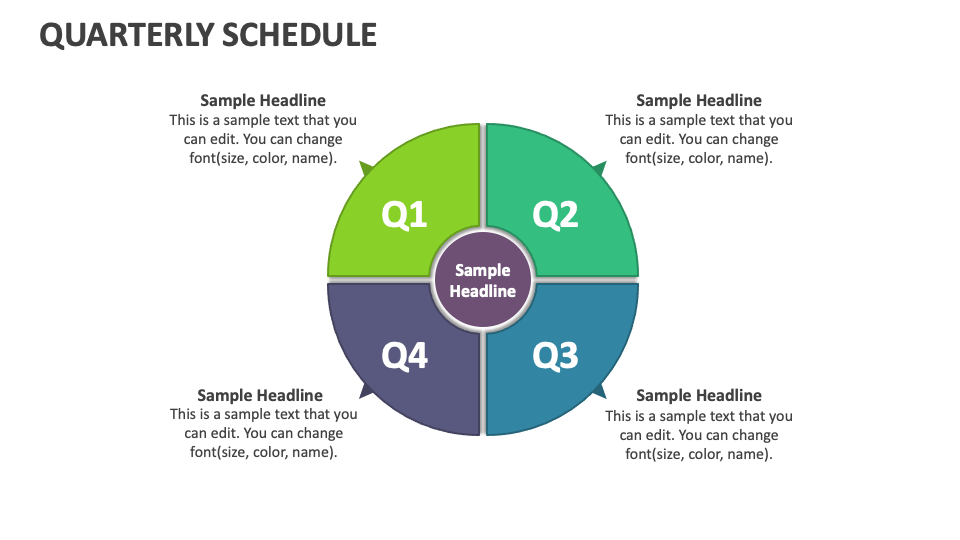 QUARTERLY SCHEDULE

Sample Headline
This is a sample text that you can edit. You can change font(size, color, name).

Sample Headline
This is a sample text that you can edit. You can change font(size, color, name).

Q1

Q2

Sample Headline

Q4

Q3

Sample Headline
This is a sample text that you can edit. You can change font(size, color, name).

Sample Headline
This is a sample text that you can edit. You can change font(size, color, name).